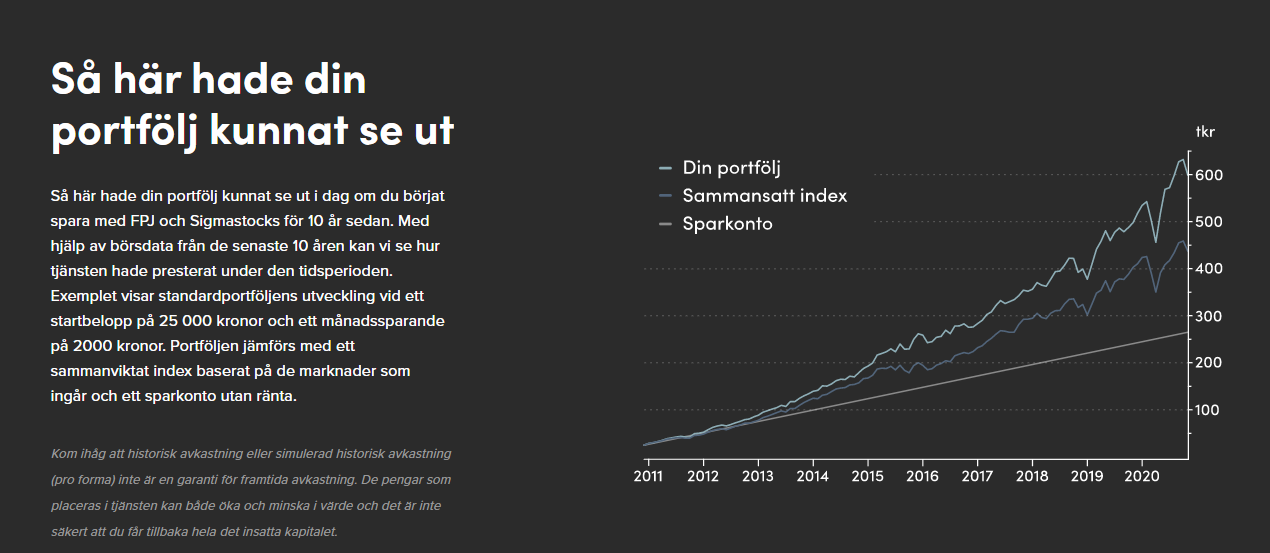 Så här hade din portfölj kunnat se ut

Så här hade din portfölj kunnat se ut i dag om du börjat spara med FPJ och Sigmastocks för 10 år sedan. Med hjälp av börsdata från de senaste 10 åren kan vi se hur tjänsten hade presterat under den tidsperioden. Exemplet visar standardportföljens utveckling vid ett startbelopp på 25 000 kronor och ett månadssparande på 2000 kronor. Portföljen jämförs med ett sammanviktat index baserat på de marknader som ingår och ett sparkonto utan ränta.

Kom ihåg att historisk avkastning eller simulerad historisk avkastning (pro forma) inte är en garanti för framtida avkastning. De pengar som placeras i tjänsten kan både öka och minska i värde och det är inte säkert att du får tillbaka hela det insatta kapitalet.

Din portfölj
Sammansatt index
Sparkonto

tkr
600
500
400
300
200
100

2011 2012 2013 2014 2015 2016 2017 2018 2019 2020